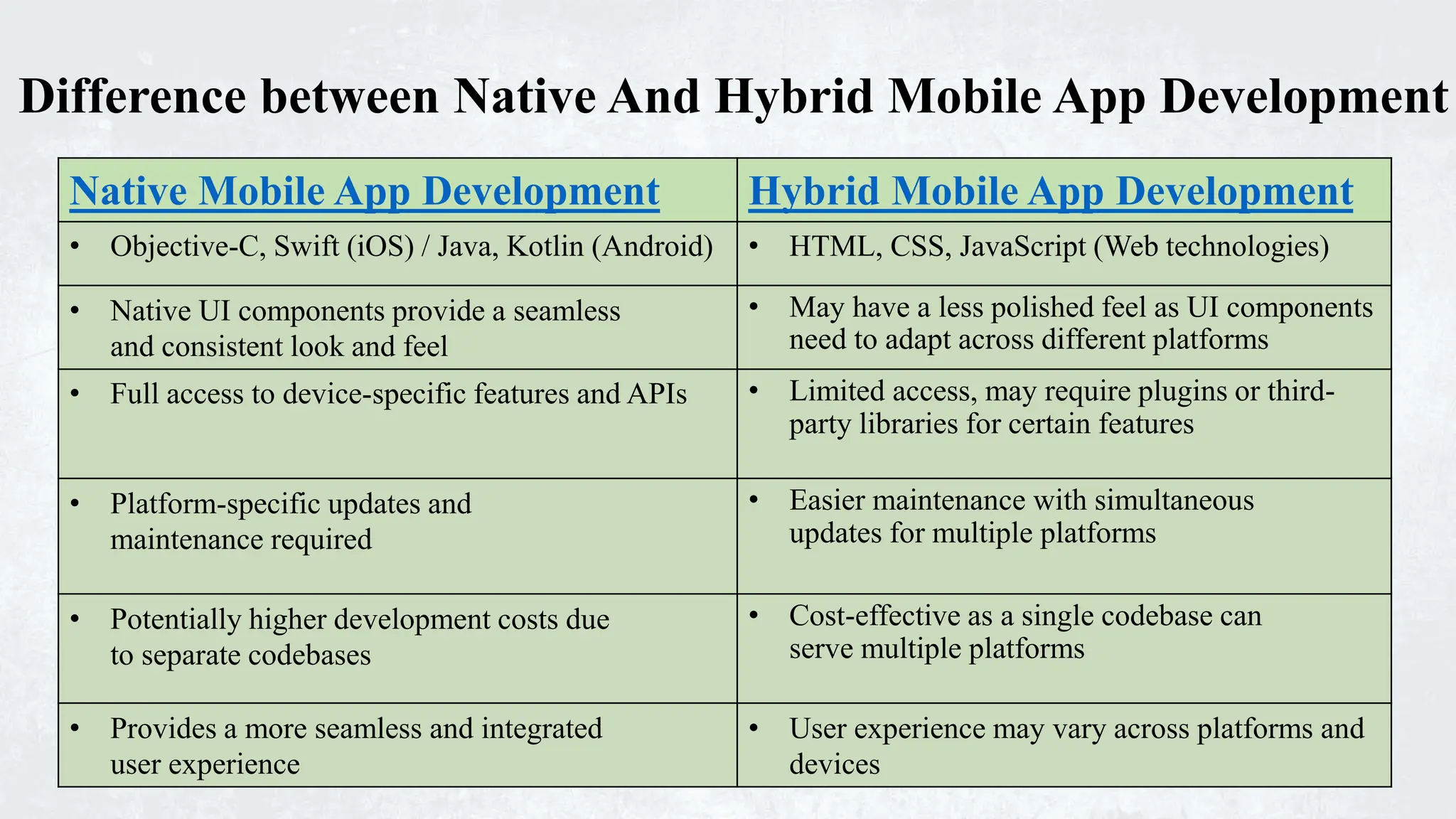 Difference between Native And Hybrid Mobile App Development

| Native Mobile App Development | Hybrid Mobile App Development |
|---|---|
| • Objective-C, Swift (iOS) / Java, Kotlin (Android) | • HTML, CSS, JavaScript (Web technologies) |
| • Native UI components provide a seamless and consistent look and feel | • May have a less polished feel as UI components need to adapt across different platforms |
| • Full access to device-specific features and APIs | • Limited access, may require plugins or third-party libraries for certain features |
| • Platform-specific updates and maintenance required | • Easier maintenance with simultaneous updates for multiple platforms |
| • Potentially higher development costs due to separate codebases | • Cost-effective as a single codebase can serve multiple platforms |
| • Provides a more seamless and integrated user experience | • User experience may vary across platforms and devices |